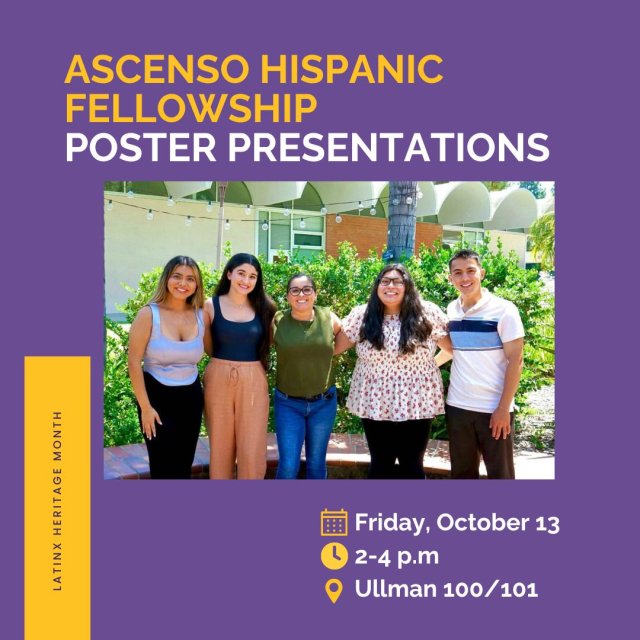 ASCENSO HISPANIC FELLOWSHIP
POSTER PRESENTATIONS

LATINX HERITAGE MONTH

Friday, October 13
2-4 p.m
Ullman 100/101